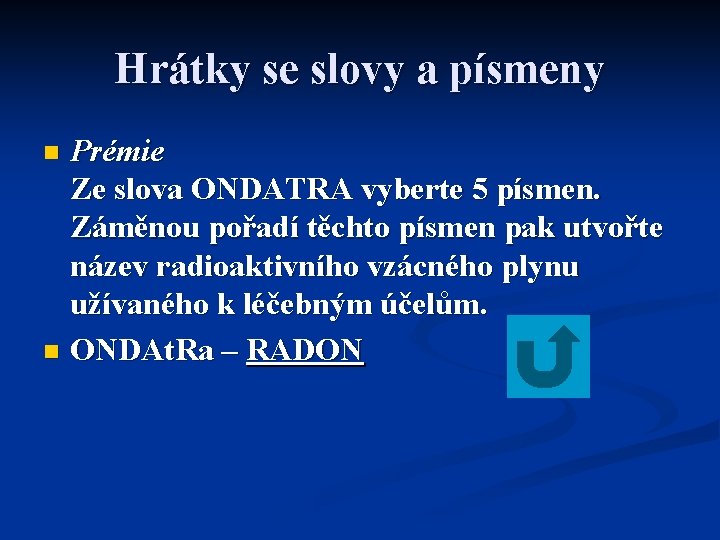 Hrátky se slovy a písmeny

Prémie
Ze slova ONDATRA vyberte 5 písmen. Záměnou pořadí těchto písmen pak utvořte název radioaktivního vzácného plynu užívaného k léčebným účelům.

ONDAtRa – RADON